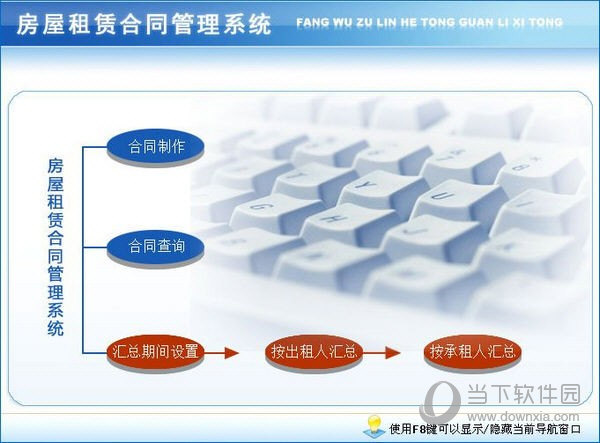 房屋租赁合同管理系统 FANG WU ZU LIN HE TONG GUAN LI XI TONG

房屋租赁合同管理系统

合同制作

合同查询

汇总期间设置

按出租人汇总

按承租人汇总

当下软件园
www.downxia.com

使用F8键可以显示/隐藏当前导航窗口